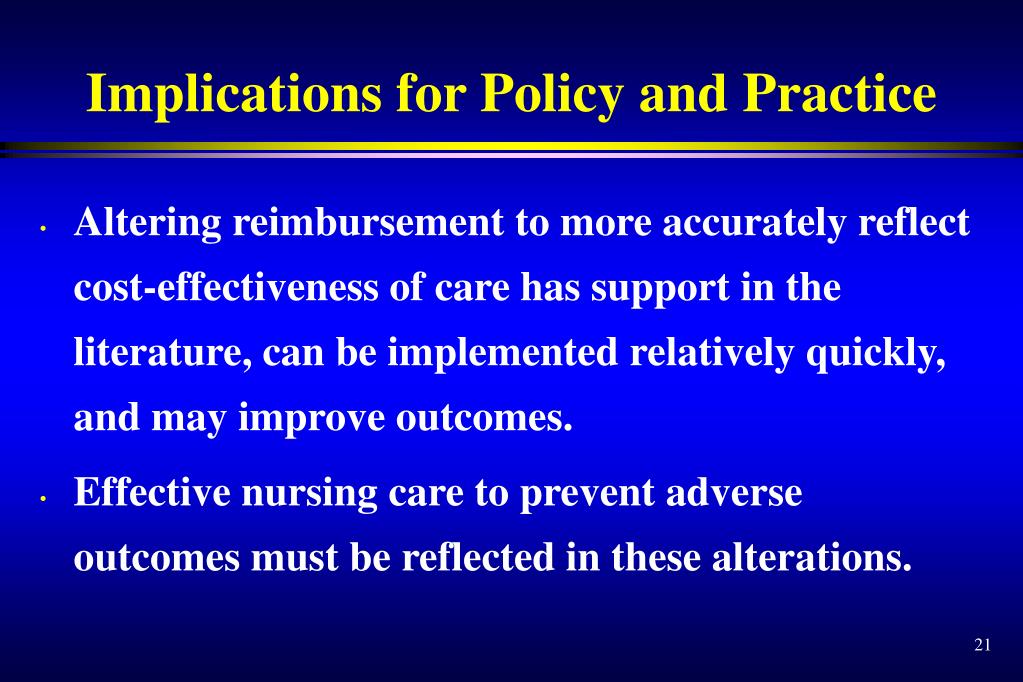 Implications for Policy and Practice

• Altering reimbursement to more accurately reflect cost-effectiveness of care has support in the literature, can be implemented relatively quickly, and may improve outcomes.

• Effective nursing care to prevent adverse outcomes must be reflected in these alterations.

21